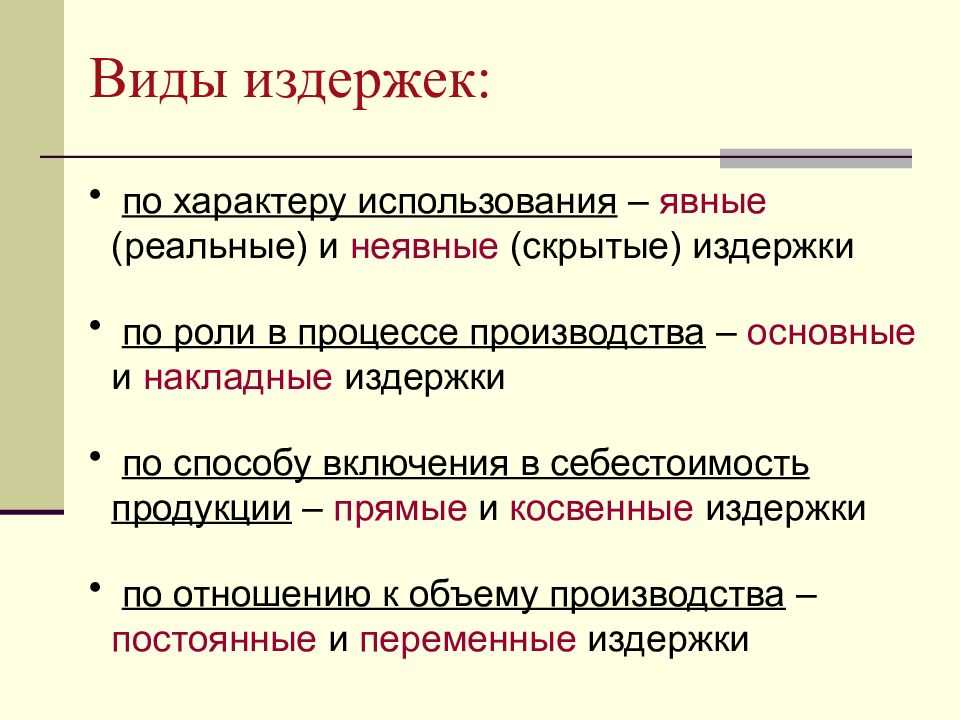 Виды издержек:

• по характеру использования – явные (реальные) и неявные (скрытые) издержки

• по роли в процессе производства – основные и накладные издержки

• по способу включения в себестоимость продукции – прямые и косвенные издержки

• по отношению к объему производства – постоянные и переменные издержки